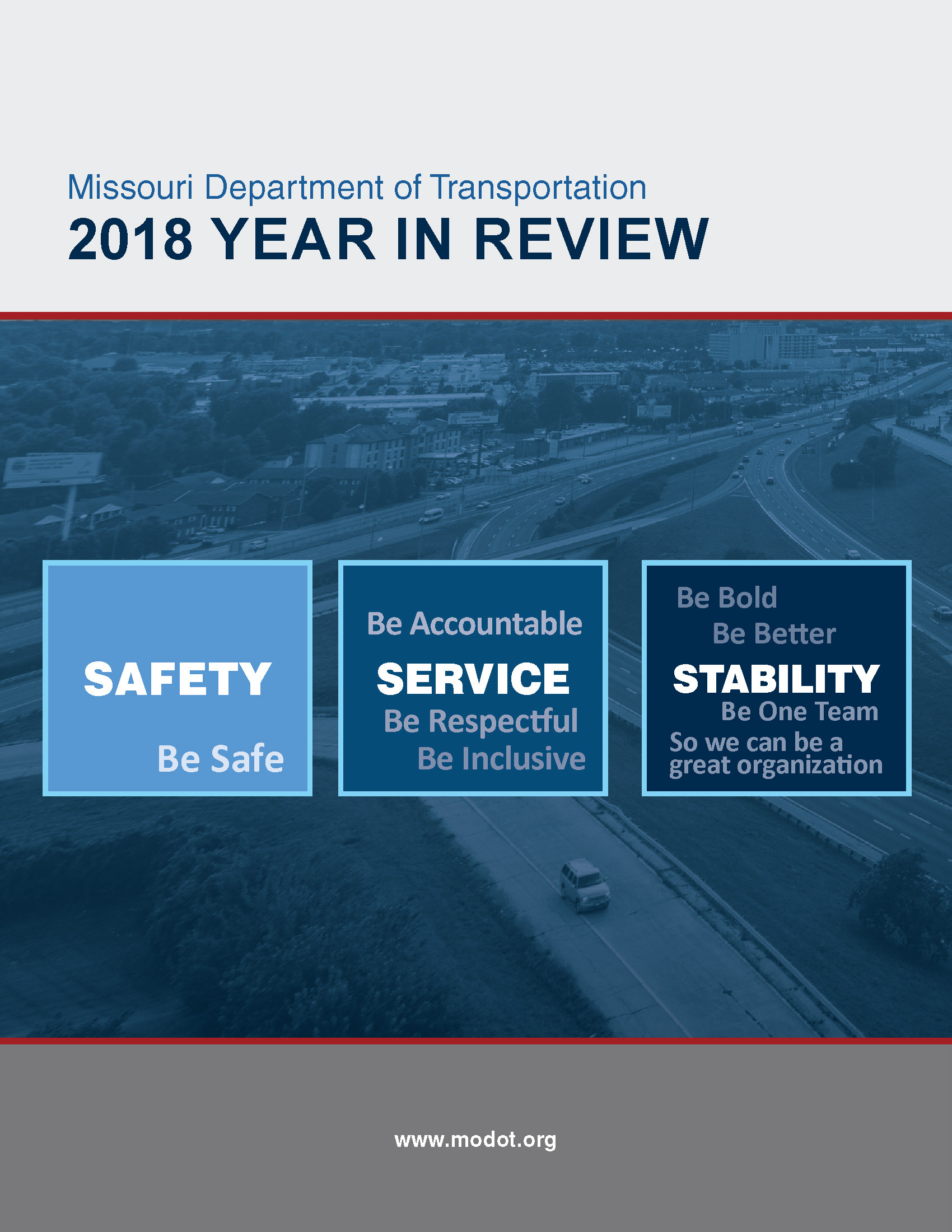 Missouri Department of Transportation
2018 YEAR IN REVIEW

SAFETY
Be Safe

Be Accountable
SERVICE
Be Respectful
Be Inclusive

Be Bold
Be Better
STABILITY
Be One Team
So we can be a great organization

www.modot.org